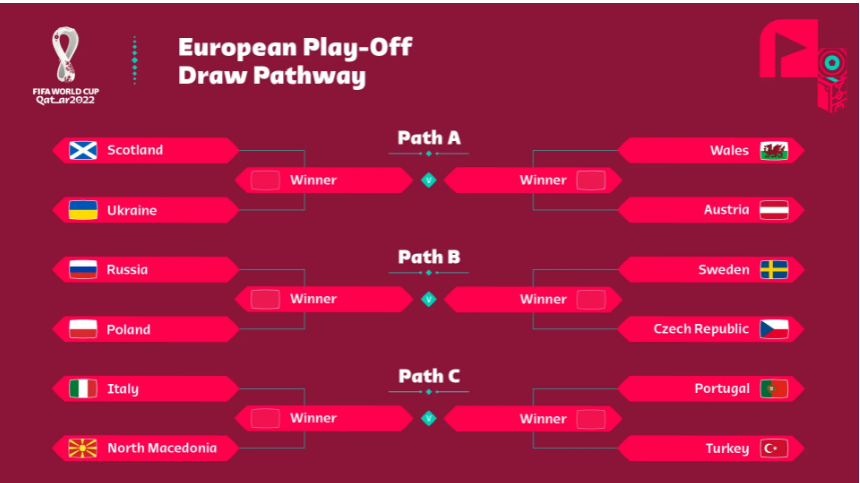 FIFA WORLD CUP Qatar2022

European Play-Off Draw Pathway

Path A

Scotland

Winner

Ukraine

V

Wales

Winner

Austria

Path B

Russia

Winner

Poland

V

Sweden

Winner

Czech Republic

Path C

Italy

Winner

North Macedonia

V

Portugal

Winner

Turkey